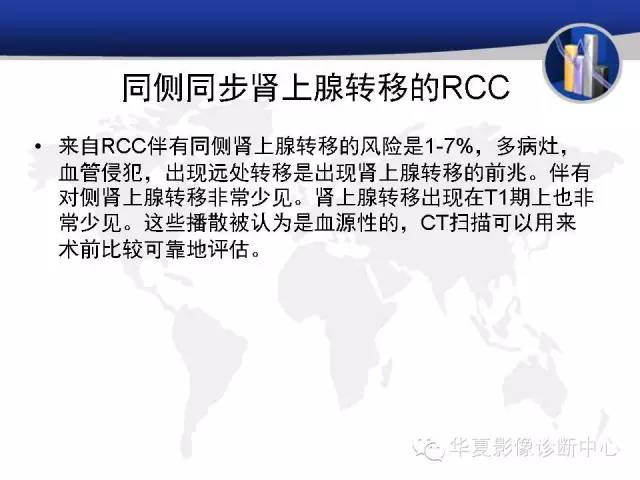 同侧同步肾上腺转移的RCC

• 来自RCC伴有同侧肾上腺转移的风险是1-7%，多病灶，血管侵犯，出现远处转移是出现肾上腺转移的前兆。伴有对侧肾上腺转移非常少见。肾上腺转移出现在T1期上也非常少见。这些播散被认为是血源性的，CT扫描可以用来术前比较可靠地评估。

华夏影像诊断中心